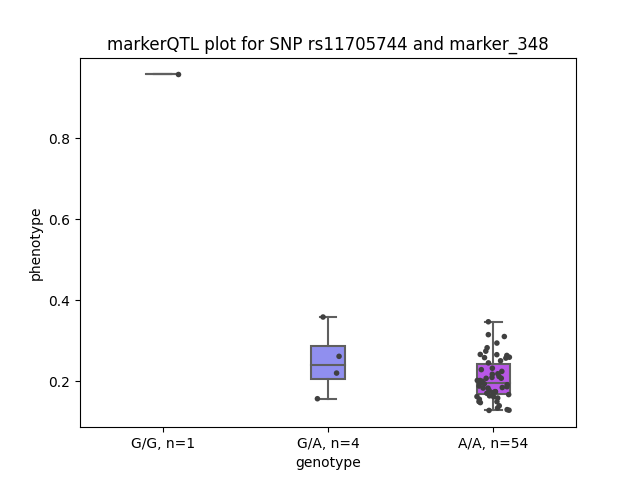 markerQTL plot for SNP rs11705744 and marker_348

phenotype

0.8
0.6
0.4
0.2

G/G, n=1
G/A, n=4
A/A, n=54

genotype